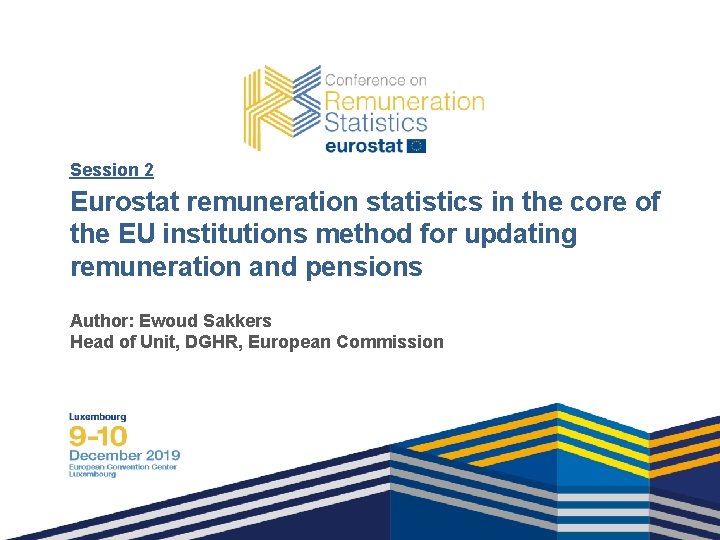 Conference on
Remuneration
Statistics
eurostat

Session 2

Eurostat remuneration statistics in the core of the EU institutions method for updating remuneration and pensions

Author: Ewoud Sakkers
Head of Unit, DGHR, European Commission

Luxembourg
9-10
December 2019
European Convention Center
Luxembourg